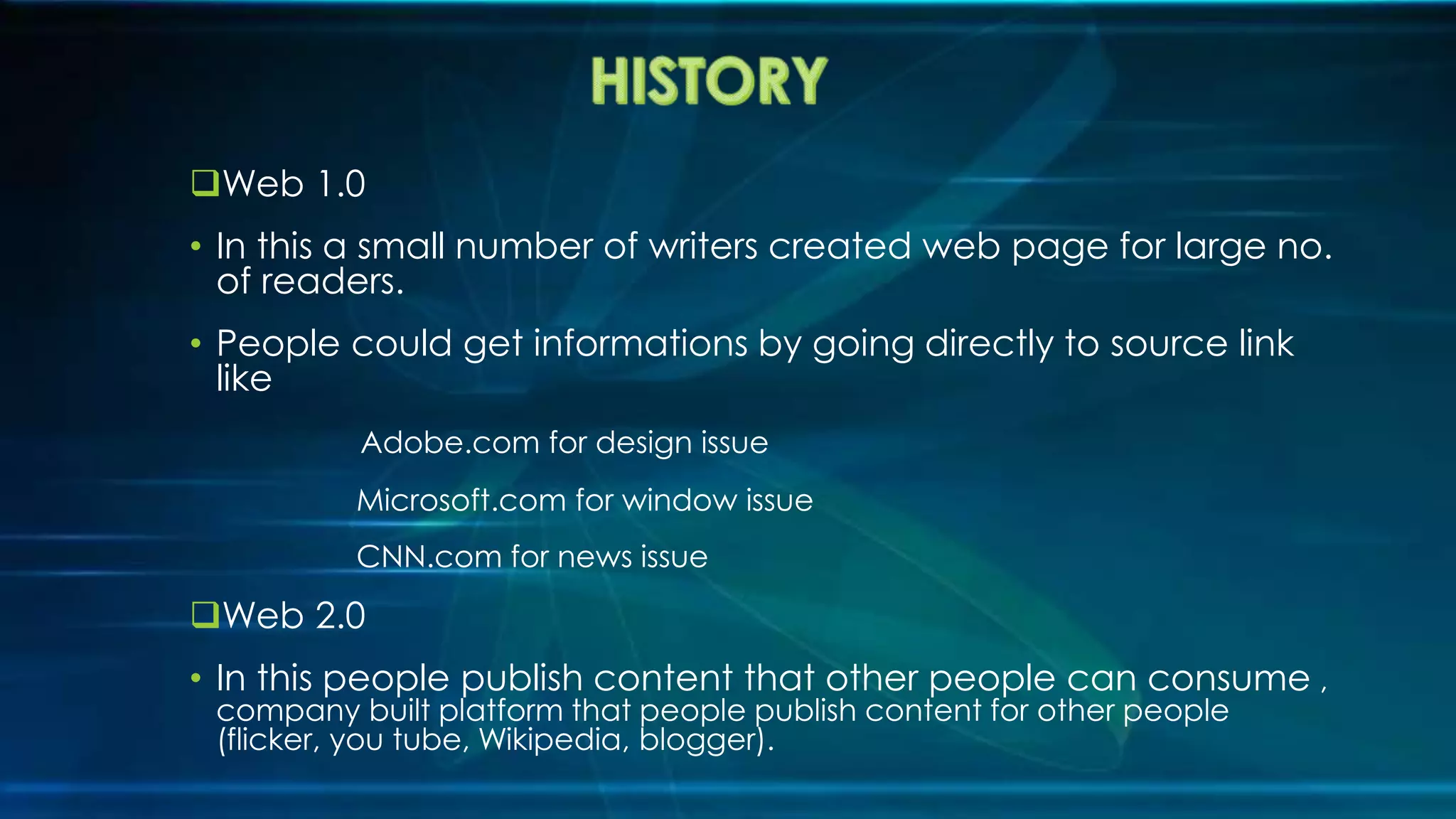 HISTORY

❑Web 1.0

• In this a small number of writers created web page for large no. of readers.

• People could get informations by going directly to source link like

Adobe.com for design issue

Microsoft.com for window issue

CNN.com for news issue

❑Web 2.0

• In this people publish content that other people can consume , company built platform that people publish content for other people (flicker, you tube, Wikipedia, blogger).